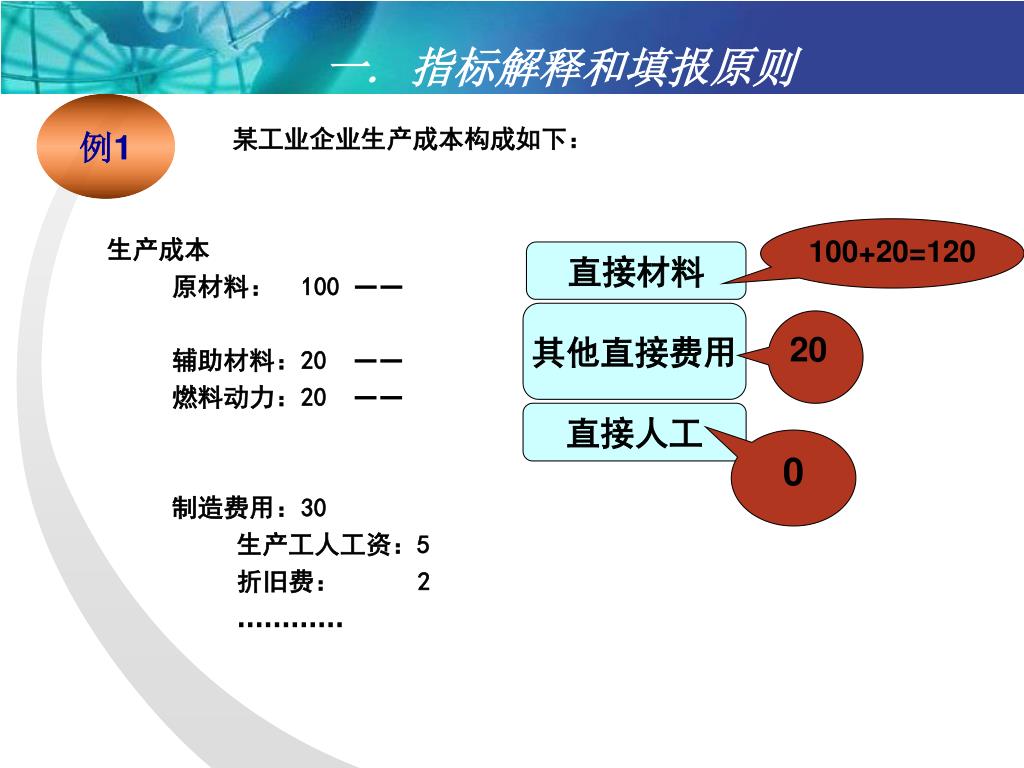 一. 指标解释和填报原则

例1

某工业企业生产成本构成如下：

生产成本

原材料： 100 ——

辅助材料：20 ——

燃料动力：20 ——

制造费用：30

生产工人工资：5

折旧费： 2

…………

直接材料

100+20=120

其他直接费用

20

直接人工

0